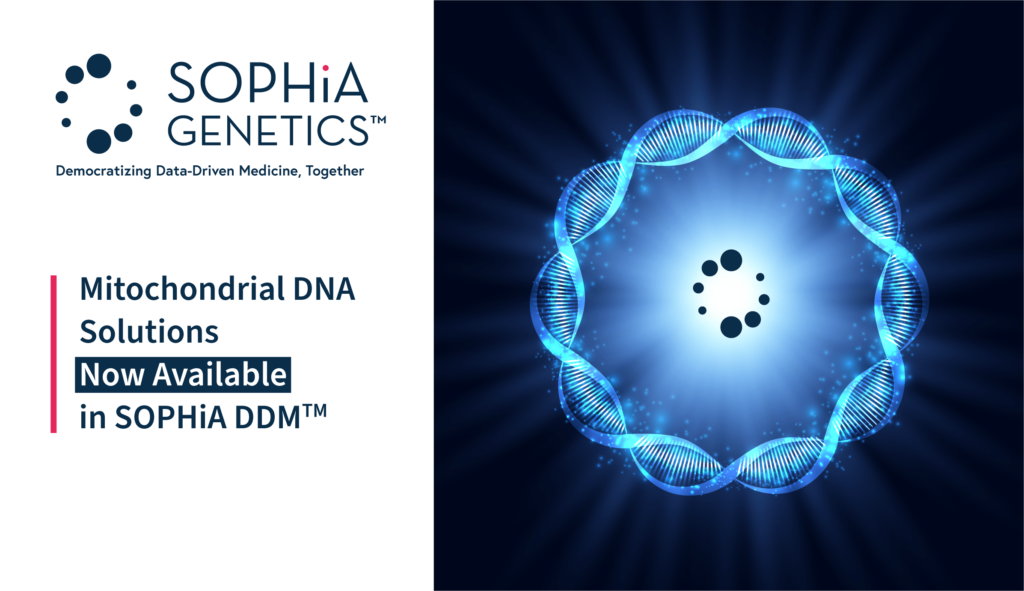 SOPHiA GENETICS™
Democratizing Data-Driven Medicine, Together

Mitochondrial DNA Solutions Now Available in SOPHiA DDM™